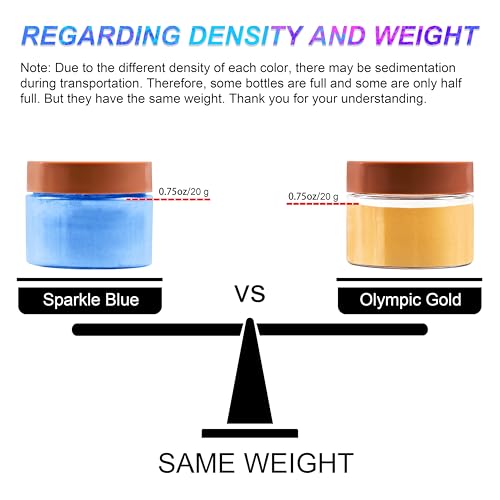 REGARDING DENSITY AND WEIGHT

Note: Due to the different density of each color, there may be sedimentation during transportation. Therefore, some bottles are full and some are only half full. But they have the same weight. Thank you for your understanding.

0.75oz/20 g

0.75oz/20 g

Sparkle Blue

VS

Olympic Gold

SAME WEIGHT